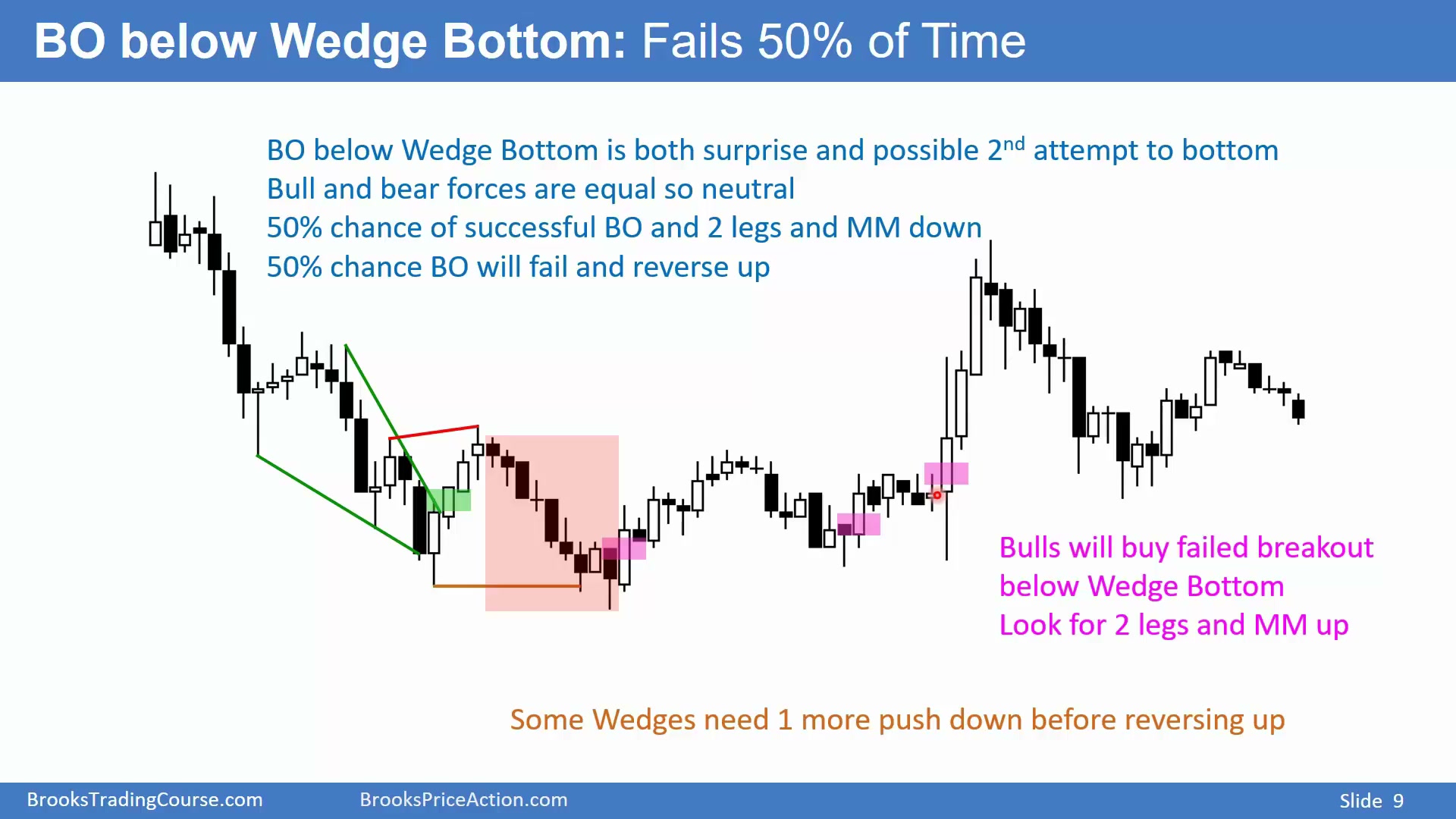 BO below Wedge Bottom: Fails 50% of Time

BO below Wedge Bottom is both surprise and possible 2$^{nd}$ attempt to bottom
Bull and bear forces are equal so neutral
50% chance of successful BO and 2 legs and MM down
50% chance BO will fail and reverse up

Bulls will buy failed breakout below Wedge Bottom
Look for 2 legs and MM up

Some Wedges need 1 more push down before reversing up

BrooksTradingCourse.com BrooksPriceAction.com Slide 9